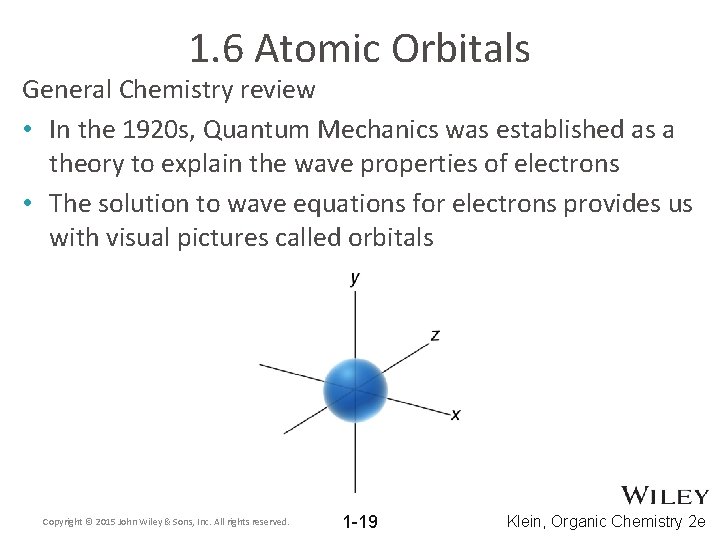 1.6 Atomic Orbitals

General Chemistry review

• In the 1920s, Quantum Mechanics was established as a theory to explain the wave properties of electrons

• The solution to wave equations for electrons provides us with visual pictures called orbitals

y

z

x

WILEY

Copyright © 2015 John Wiley & Sons, Inc. All rights reserved.

1-19

Klein, Organic Chemistry 2e